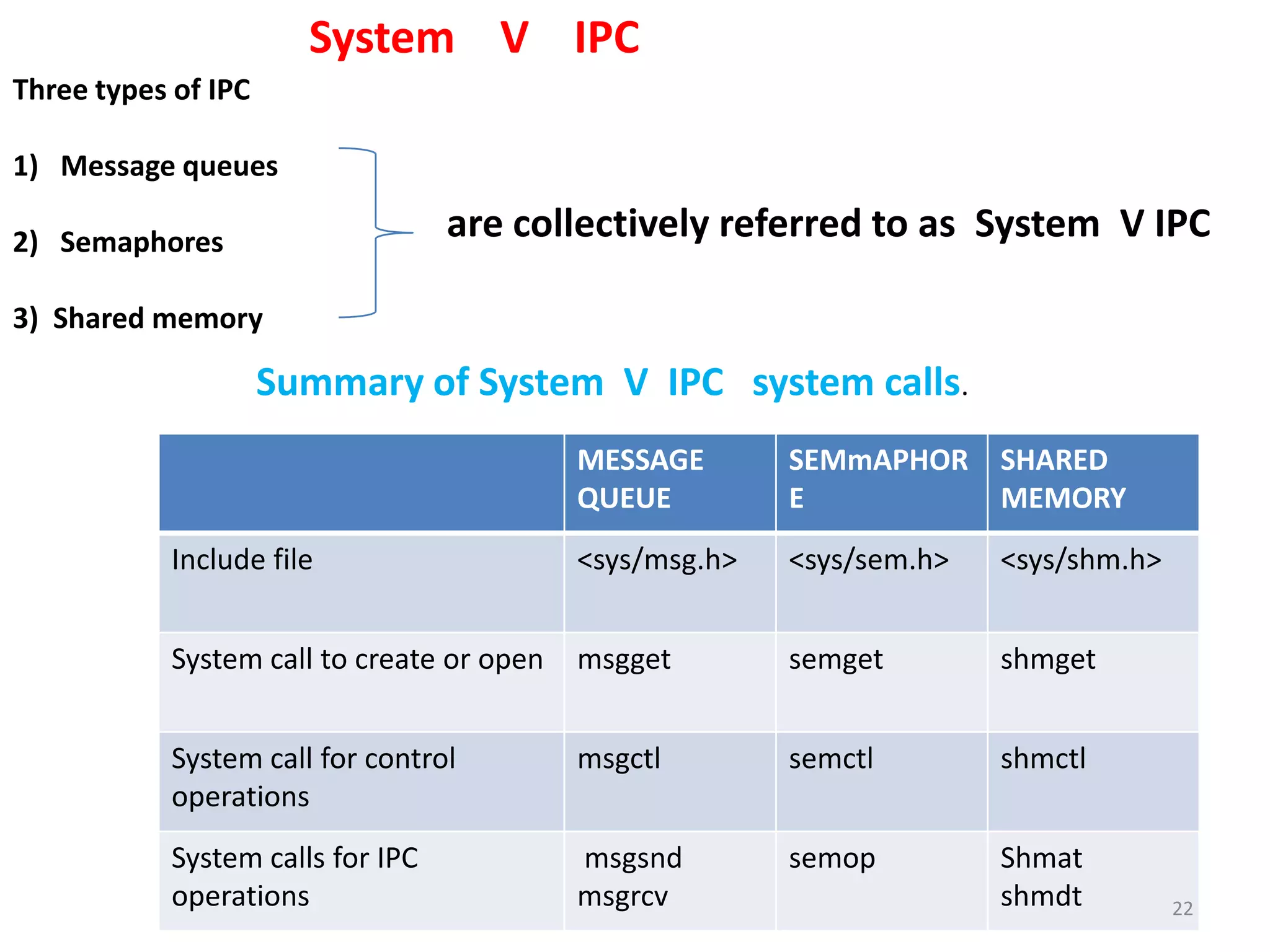 System V IPC

Three types of IPC

1) Message queues

2) Semaphores

3) Shared memory

are collectively referred to as System V IPC

Summary of System V IPC system calls.

| | MESSAGE QUEUE | SEMmAPHORE | SHARED MEMORY |
|---|---|---|---|
| Include file | <sys/msg.h> | <sys/sem.h> | <sys/shm.h> |
| System call to create or open | msgget | semget | shmget |
| System call for control operations | msgctl | semctl | shmctl |
| System calls for IPC operations | msgsnd msgrcv | semop | Shmat shmdt |

22